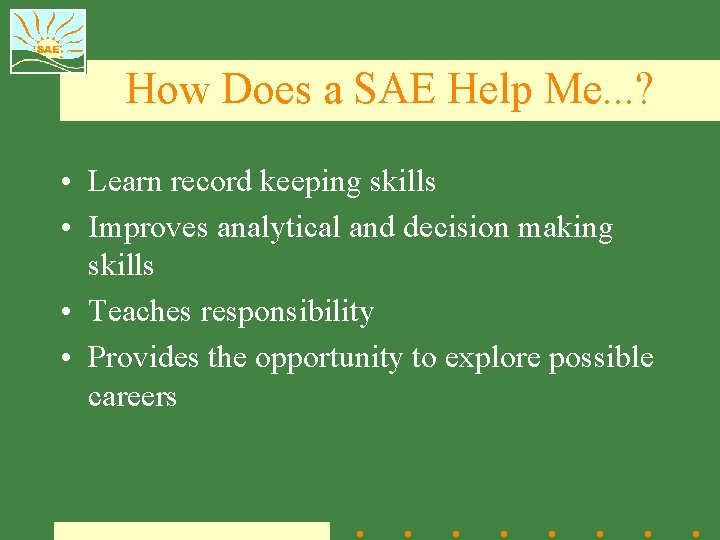 SAE

How Does a SAE Help Me...?

• Learn record keeping skills
• Improves analytical and decision making skills
• Teaches responsibility
• Provides the opportunity to explore possible careers